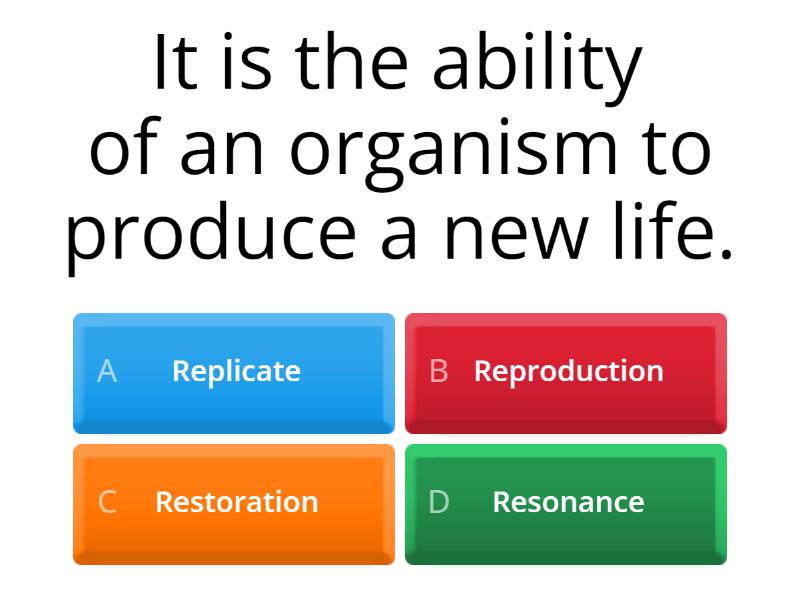 It is the ability of an organism to produce a new life.

A Replicate

B Reproduction

C Restoration

D Resonance